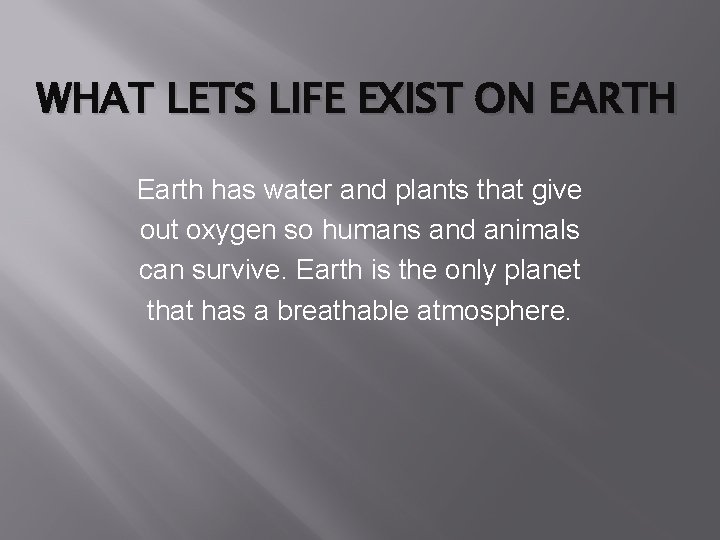 WHAT LETS LIFE EXIST ON EARTH

Earth has water and plants that give out oxygen so humans and animals can survive. Earth is the only planet that has a breathable atmosphere.